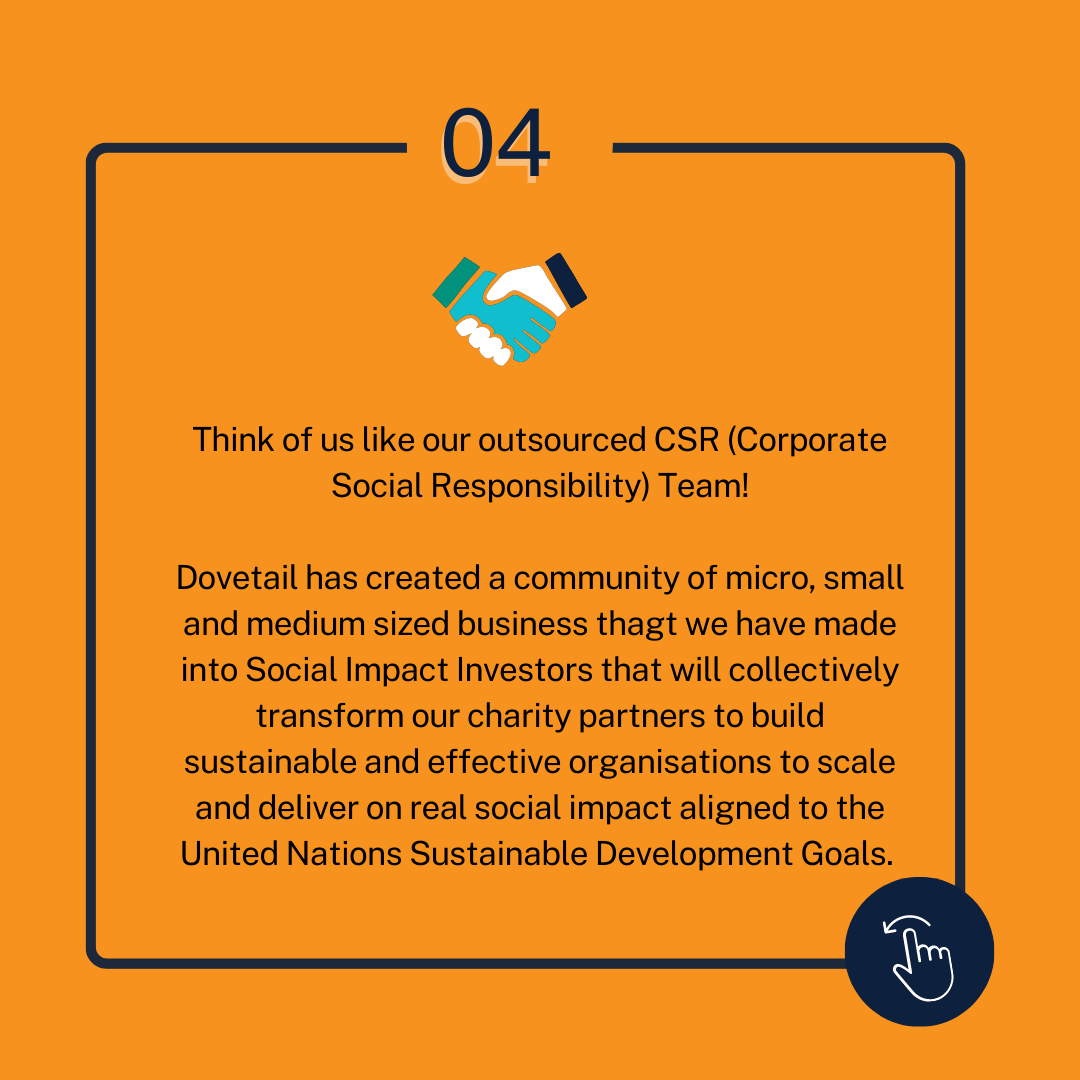 04

Think of us like our outsourced CSR (Corporate Social Responsibility) Team!

Dovetail has created a community of micro, small and medium sized business thagt we have made into Social Impact Investors that will collectively transform our charity partners to build sustainable and effective organisations to scale and deliver on real social impact aligned to the United Nations Sustainable Development Goals.